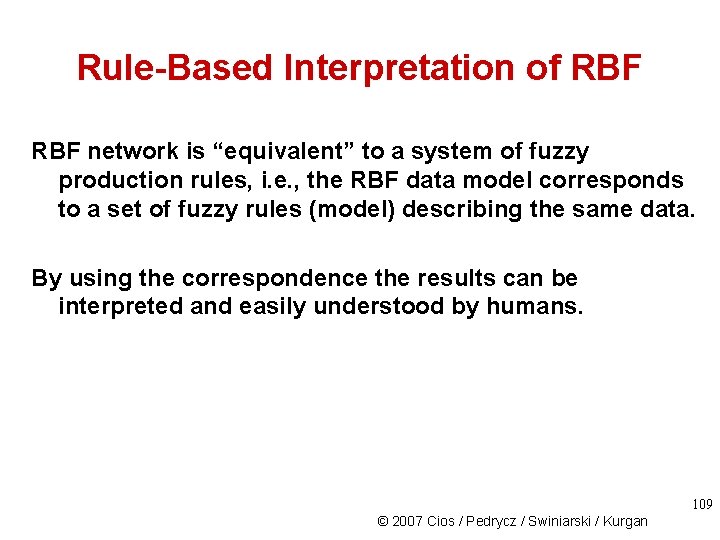 Rule-Based Interpretation of RBF

RBF network is “equivalent” to a system of fuzzy production rules, i.e., the RBF data model corresponds to a set of fuzzy rules (model) describing the same data.

By using the correspondence the results can be interpreted and easily understood by humans.

109

© 2007 Cios / Pedrycz / Swiniarski / Kurgan